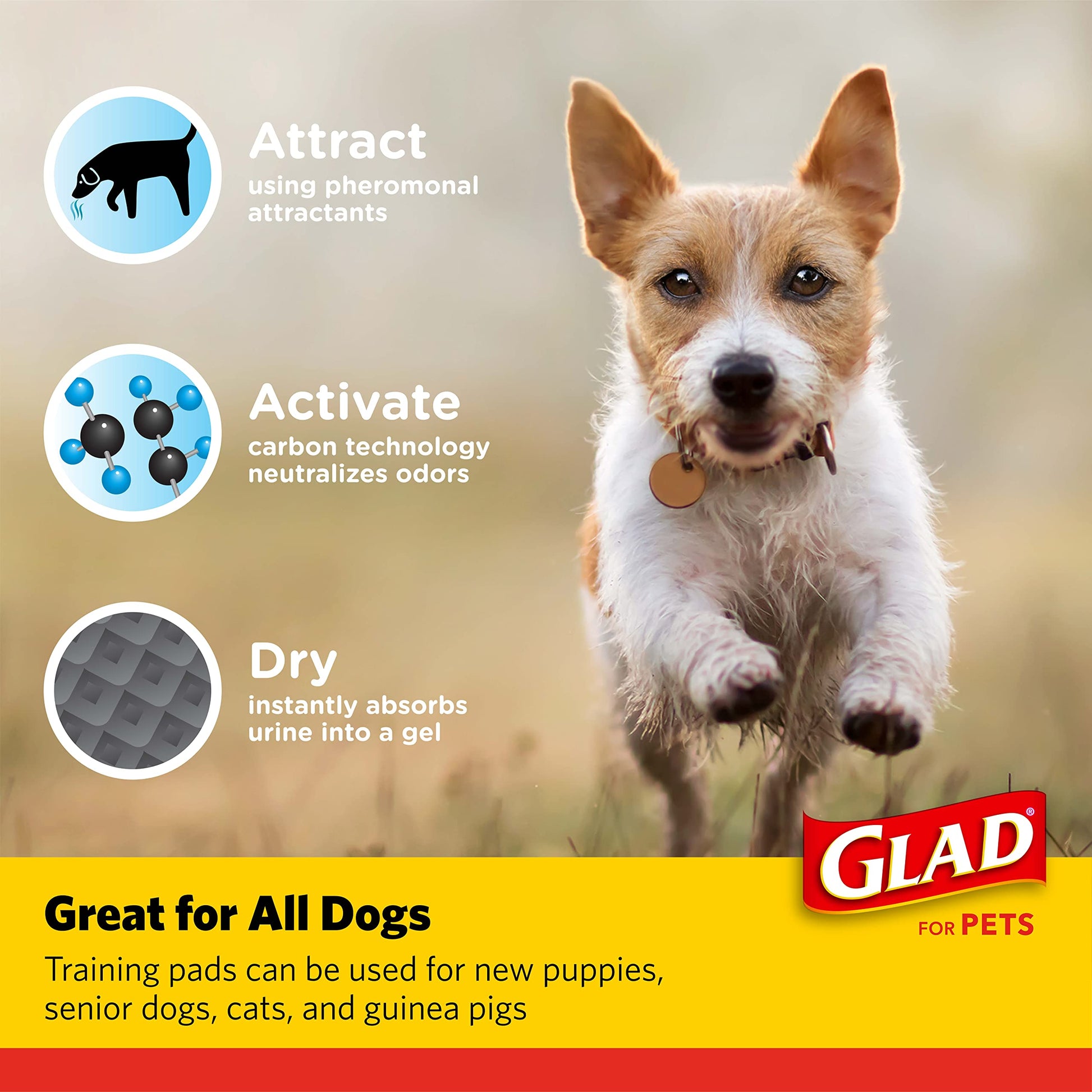 Attract
using pheromonal attractants

Activate
carbon technology neutralizes odors

Dry
instantly absorbs urine into a gel

GLAD®
FOR PETS

Great for All Dogs

Training pads can be used for new puppies, senior dogs, cats, and guinea pigs